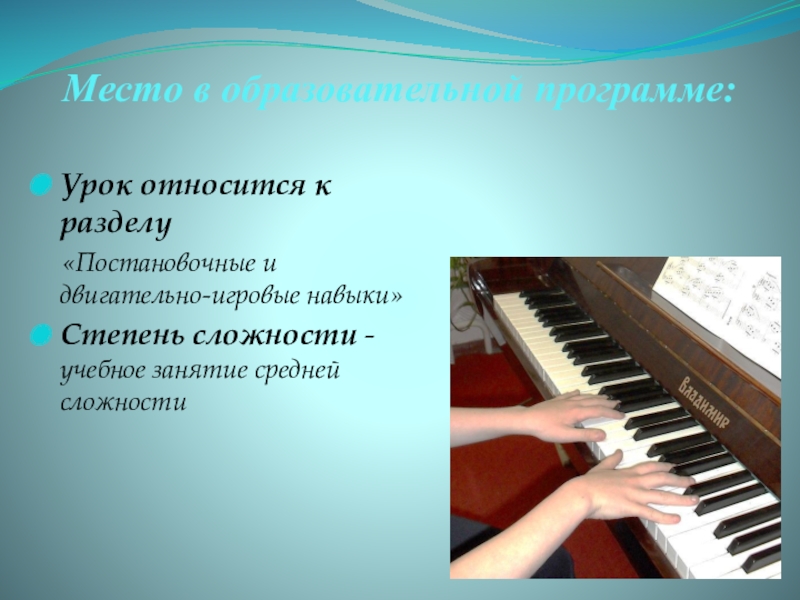 Место в образовательной программе:

Урок относится к разделу

«Постановочные и двигательно-игровые навыки»

Степень сложности - учебное занятие средней сложности

Владимир